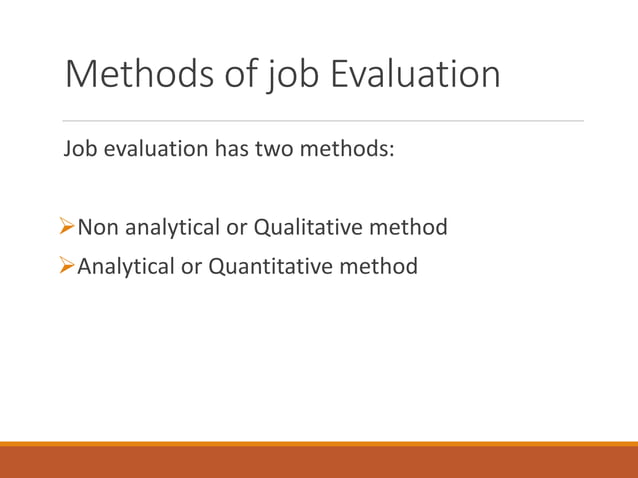 Methods of job Evaluation

Job evaluation has two methods:

➢Non analytical or Qualitative method
➢Analytical or Quantitative method